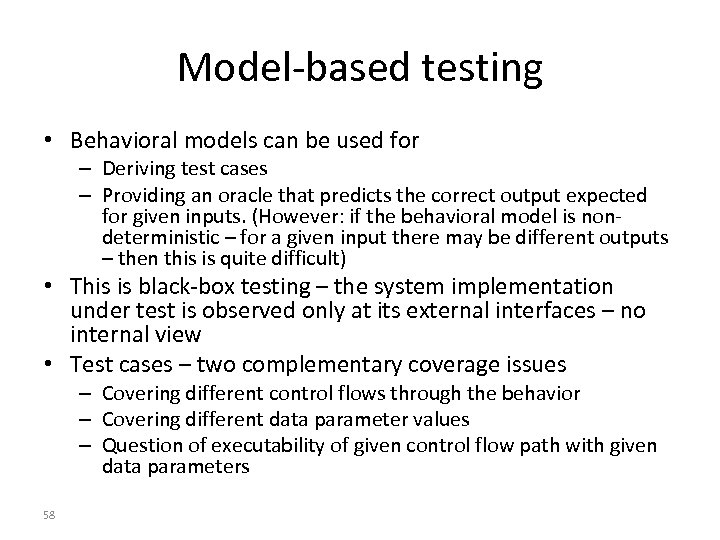 Model-based testing

• Behavioral models can be used for
– Deriving test cases
– Providing an oracle that predicts the correct output expected for given inputs. (However: if the behavioral model is non-deterministic – for a given input there may be different outputs – then this is quite difficult)
• This is black-box testing – the system implementation under test is observed only at its external interfaces – no internal view
• Test cases – two complementary coverage issues
– Covering different control flows through the behavior
– Covering different data parameter values
– Question of executability of given control flow path with given data parameters

58